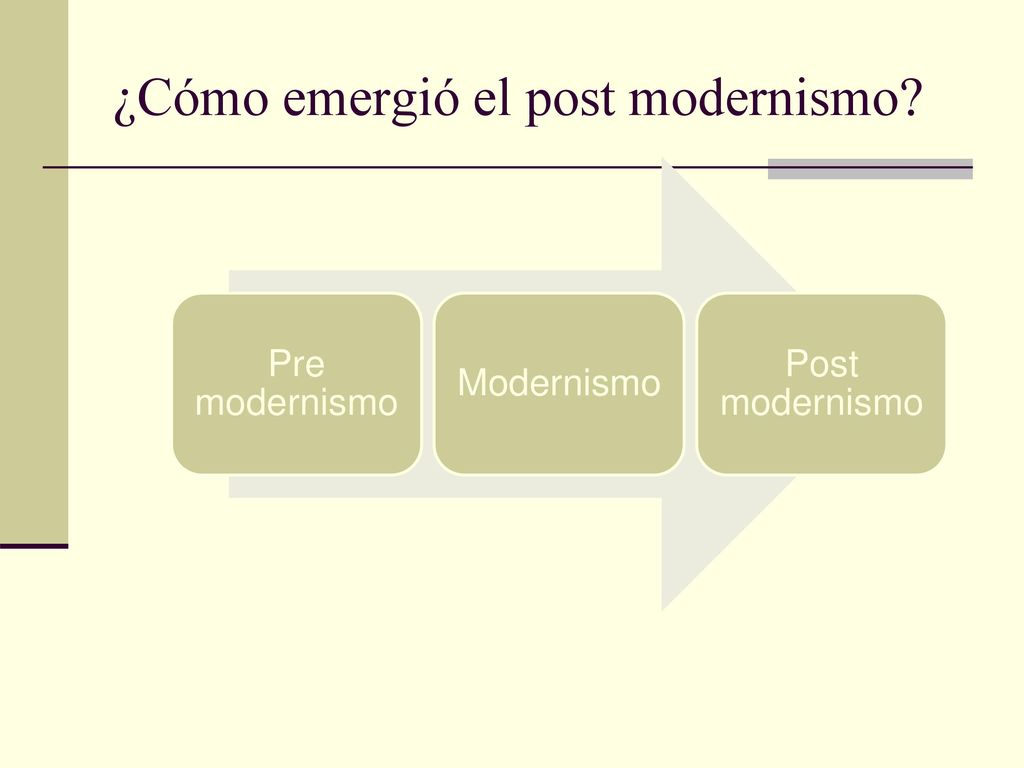 ¿Cómo emergió el post modernismo?

Pre modernismo

Modernismo

Post modernismo